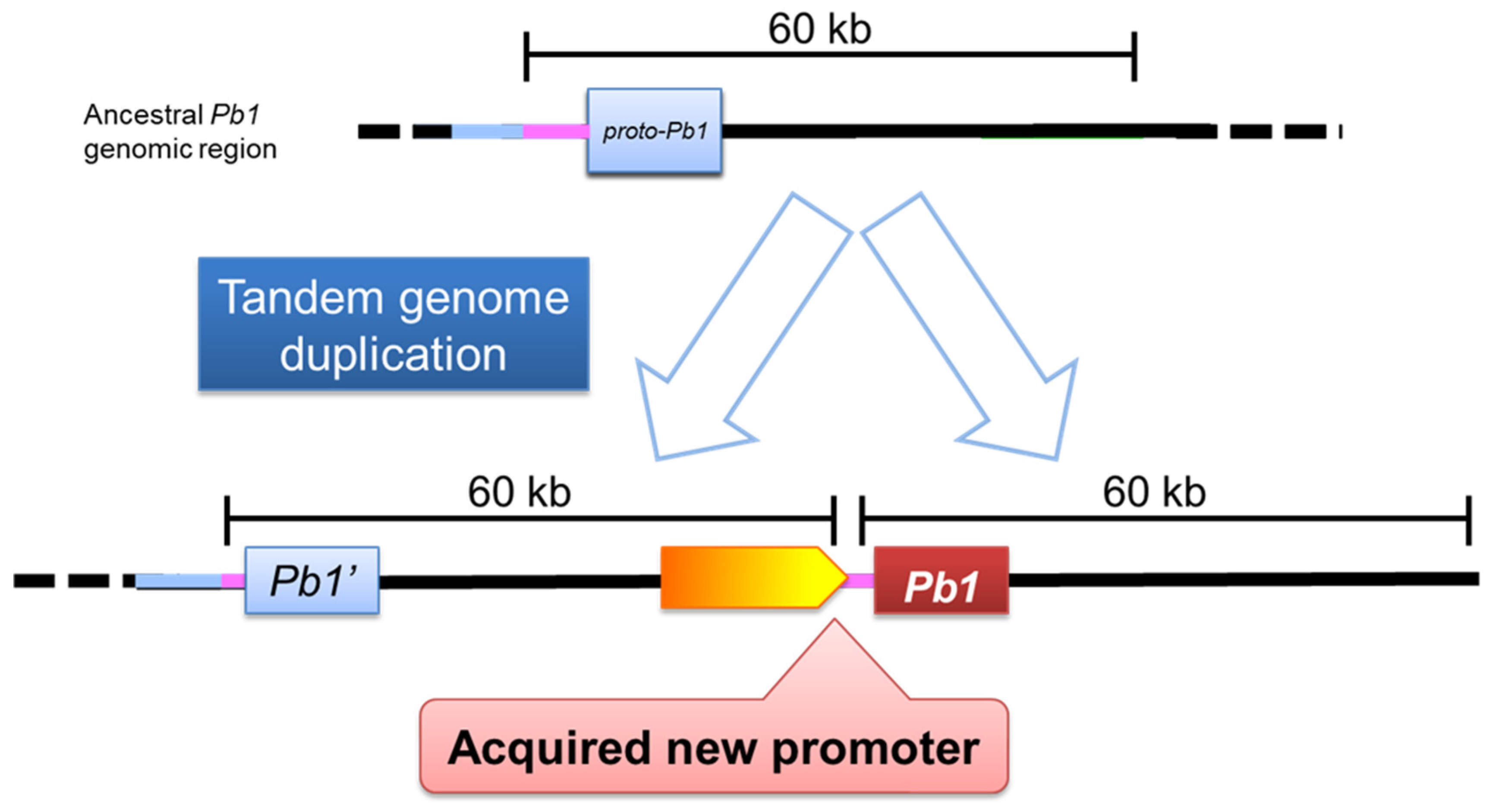 60 kb

Ancestral Pb1 genomic region

proto-Pb1

Tandem genome duplication

60 kb

60 kb

Pb1'

Pb1

Acquired new promoter